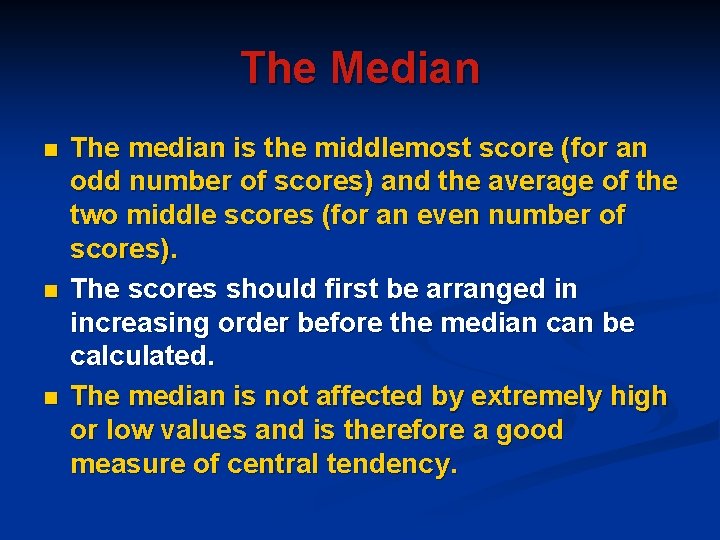 The Median

• The median is the middlemost score (for an odd number of scores) and the average of the two middle scores (for an even number of scores).
• The scores should first be arranged in increasing order before the median can be calculated.
• The median is not affected by extremely high or low values and is therefore a good measure of central tendency.